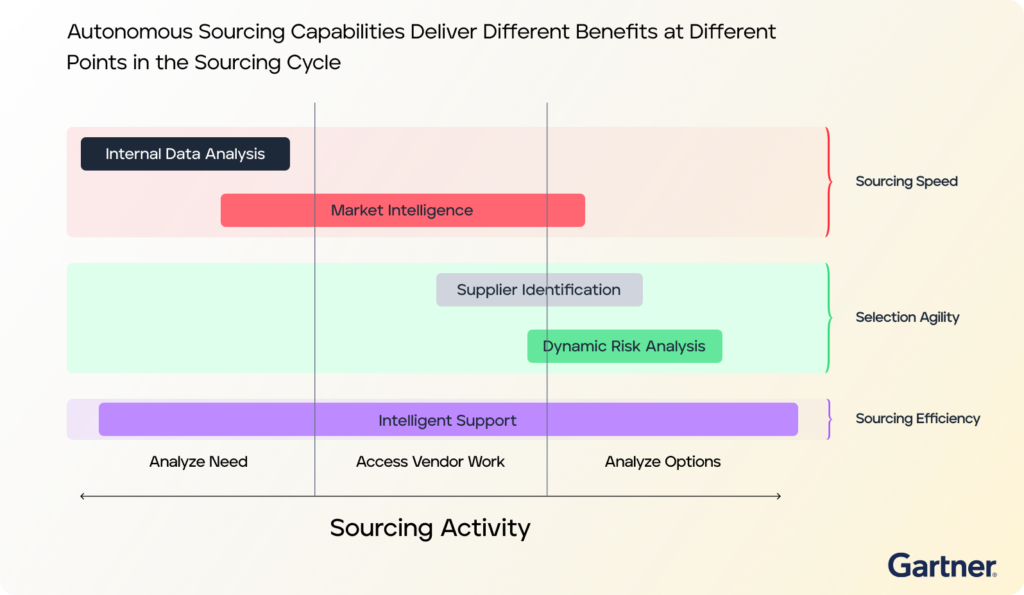 Autonomous Sourcing Capabilities Deliver Different Benefits at Different Points in the Sourcing Cycle

Internal Data Analysis

Market Intelligence

Sourcing Speed

Supplier Identification

Dynamic Risk Analysis

Selection Agility

Intelligent Support

Sourcing Efficiency

Analyze Need

Access Vendor Work

Analyze Options

Sourcing Activity

Gartner.